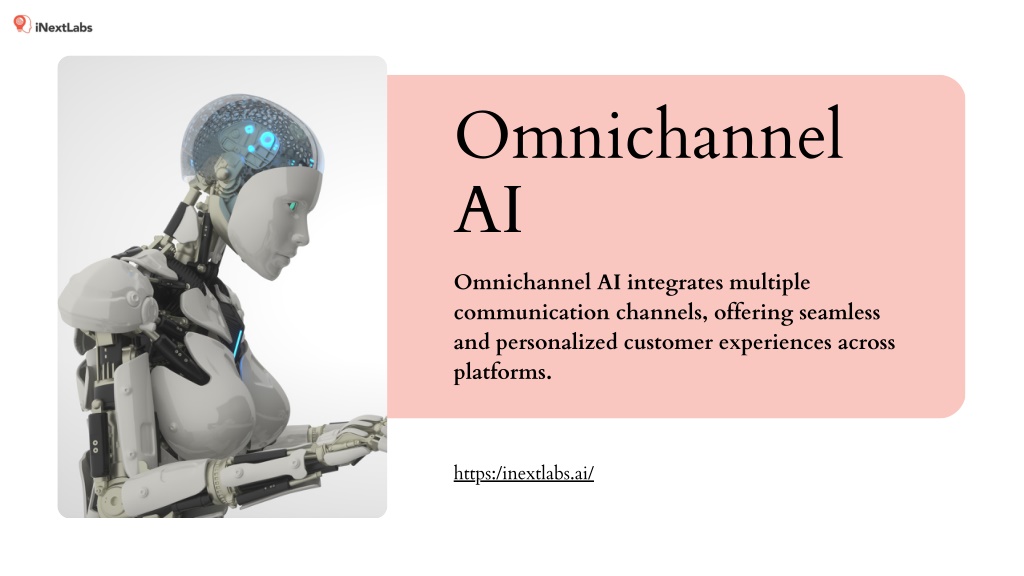 iNextLabs

Omnichannel AI

Omnichannel AI integrates multiple communication channels, offering seamless and personalized customer experiences across platforms.

https:/inextlabs.ai/